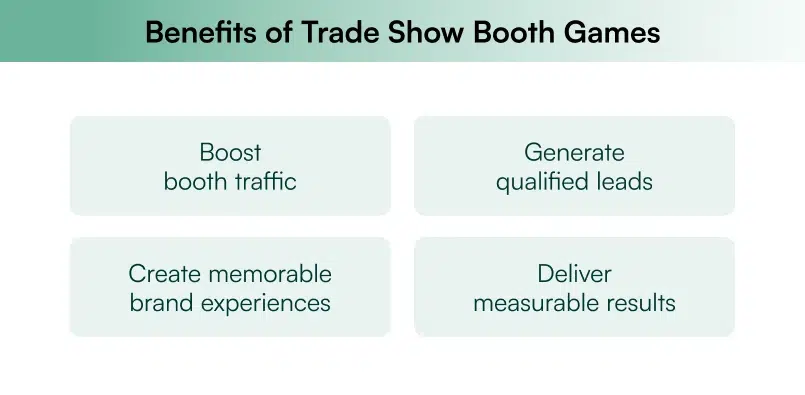 Benefits of Trade Show Booth Games

Boost booth traffic

Generate qualified leads

Create memorable brand experiences

Deliver measurable results